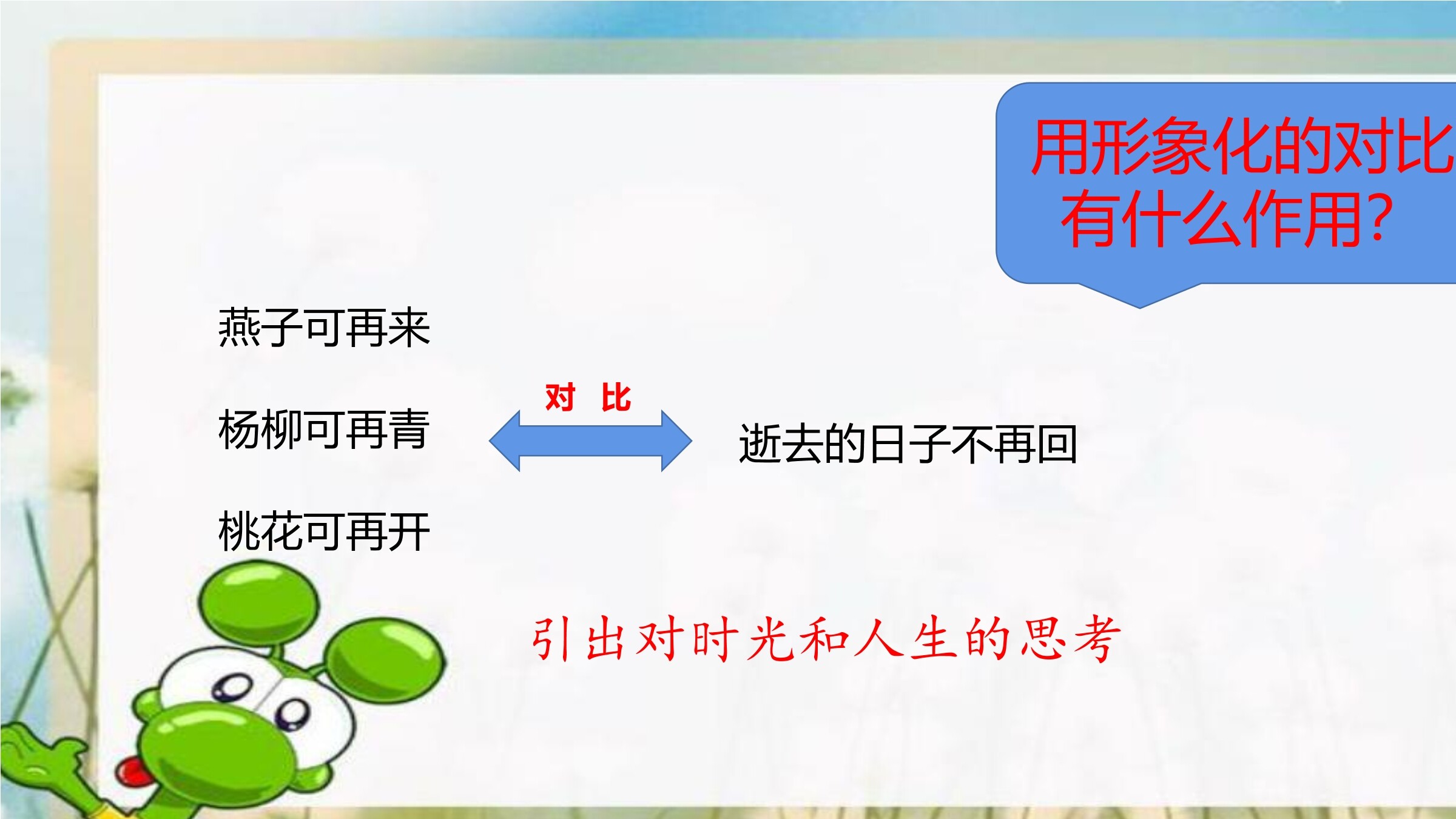 用形象化的对比有什么作用?

燕子可再来

杨柳可再青

桃花可再开

对 比

逝去的日子不再回

引出对时光和人生的思考